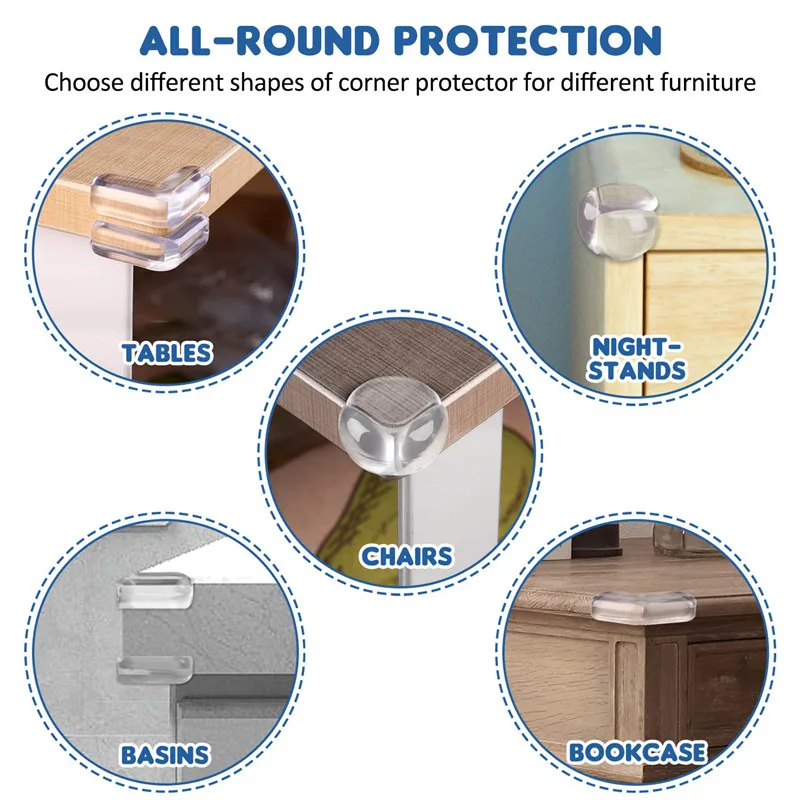 ALL-ROUND PROTECTION
Choose different shapes of corner protector for different furniture

TABLES

NIGHT-STANDS

CHAIRS

BASINS

BOOKCASE